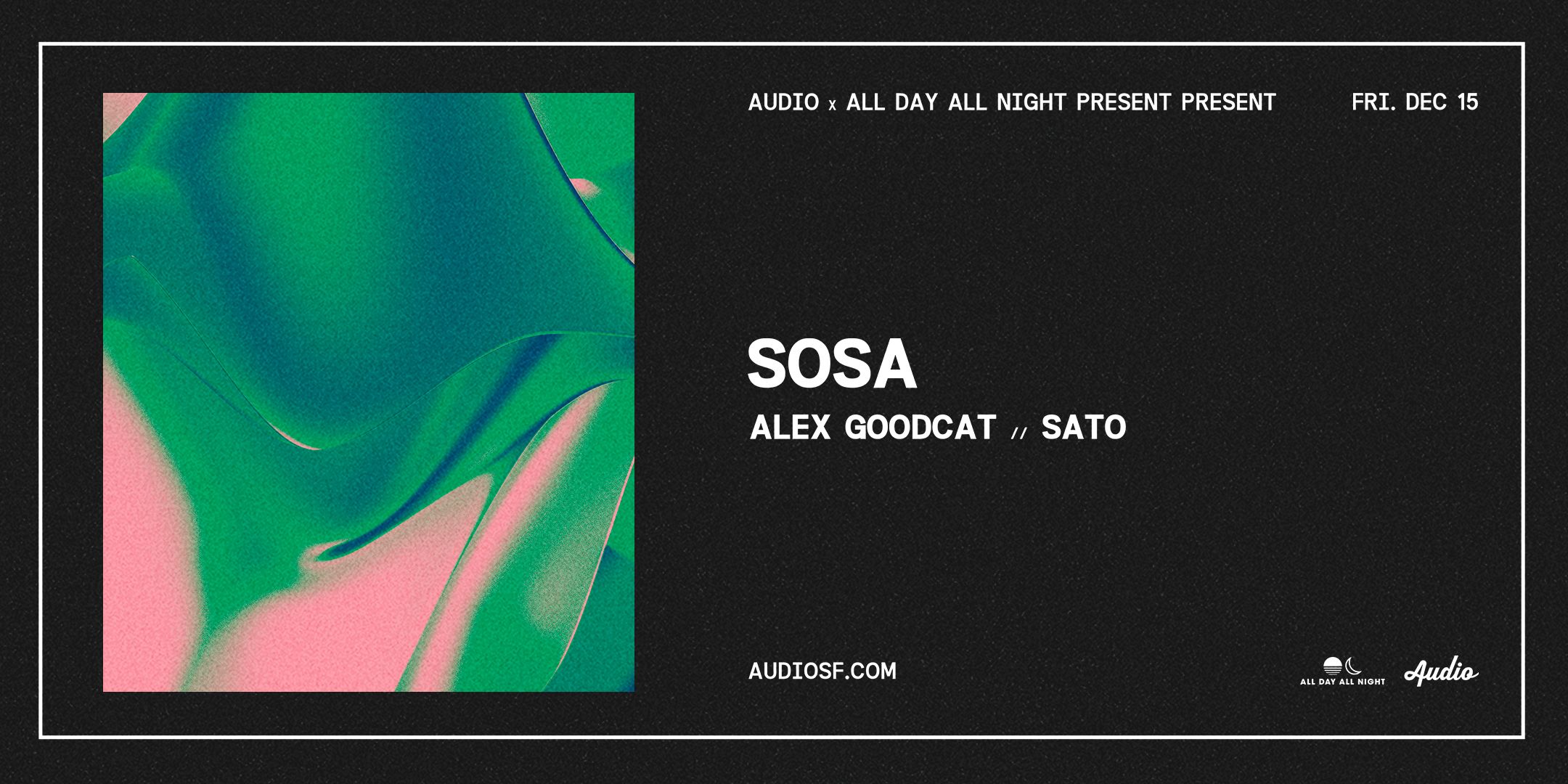 AUDIO x ALL DAY ALL NIGHT PRESENT PRESENT

FRI. DEC 15

SOSA

ALEX GOODCAT // SATO

AUDIOSF.COM

ALL DAY ALL NIGHT

Audio